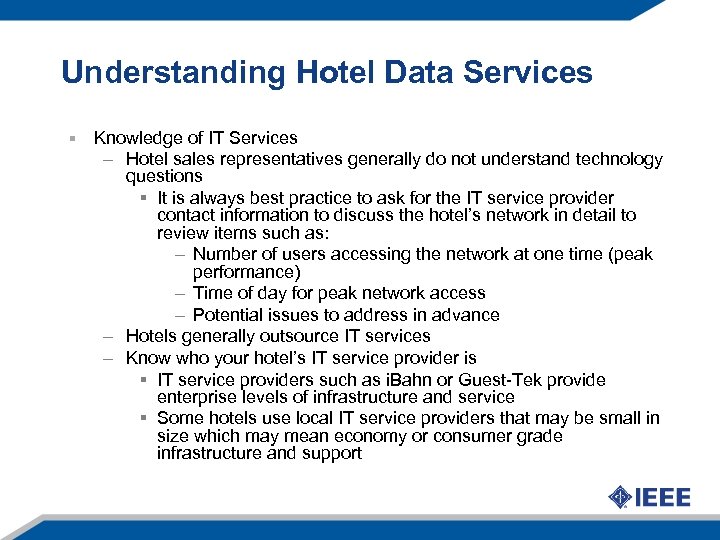 Understanding Hotel Data Services

▪ Knowledge of IT Services

– Hotel sales representatives generally do not understand technology questions

▪ It is always best practice to ask for the IT service provider contact information to discuss the hotel's network in detail to review items such as:

– Number of users accessing the network at one time (peak performance)

– Time of day for peak network access

– Potential issues to address in advance

– Hotels generally outsource IT services

– Know who your hotel's IT service provider is

▪ IT service providers such as iBahn or Guest-Tek provide enterprise levels of infrastructure and service

▪ Some hotels use local IT service providers that may be small in size which may mean economy or consumer grade infrastructure and support

IEEE